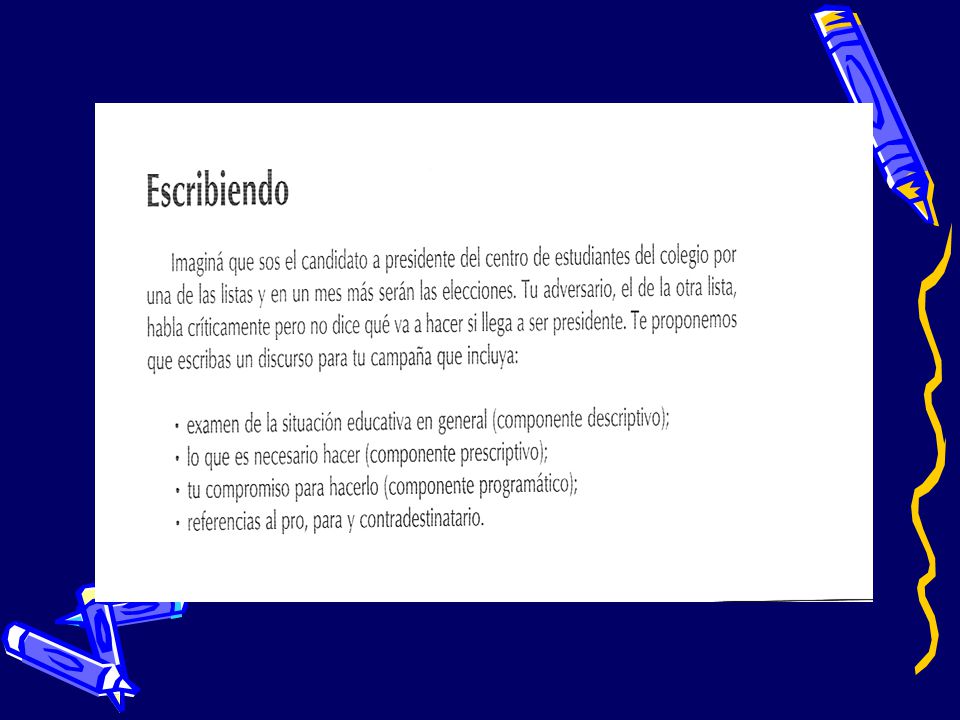 Escribiendo

Imaginá que sos el candidato a presidente del centro de estudiantes del colegio por una de las listas y en un mes más serán las elecciones. Tu adversario, el de la otra lista, habla críticamente pero no dice qué va a hacer si llega a ser presidente. Te proponemos que escribas un discurso para tu campaña que incluya:

• examen de la situación educativa en general (componente descriptivo);
• lo que es necesario hacer (componente prescriptivo);
• tu compromiso para hacerlo (componente programático);
• referencias al pro, para y contradestinatario.